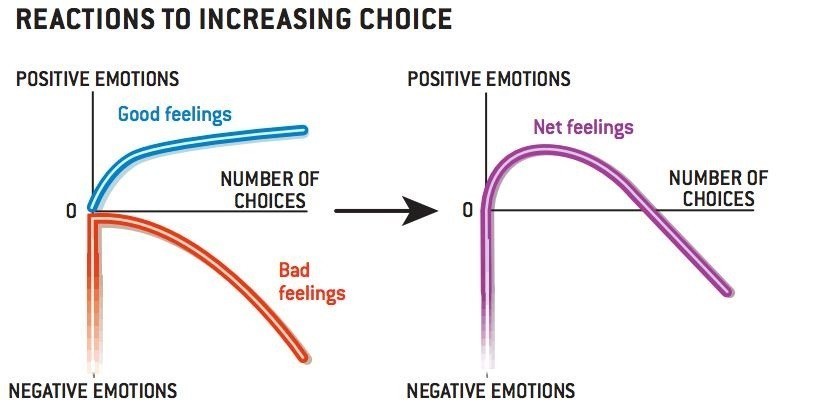 REACTIONS TO INCREASING CHOICE

POSITIVE EMOTIONS

Good feelings

NUMBER OF CHOICES

0

Bad feelings

NEGATIVE EMOTIONS

POSITIVE EMOTIONS

Net feelings

NUMBER OF CHOICES

0

NEGATIVE EMOTIONS